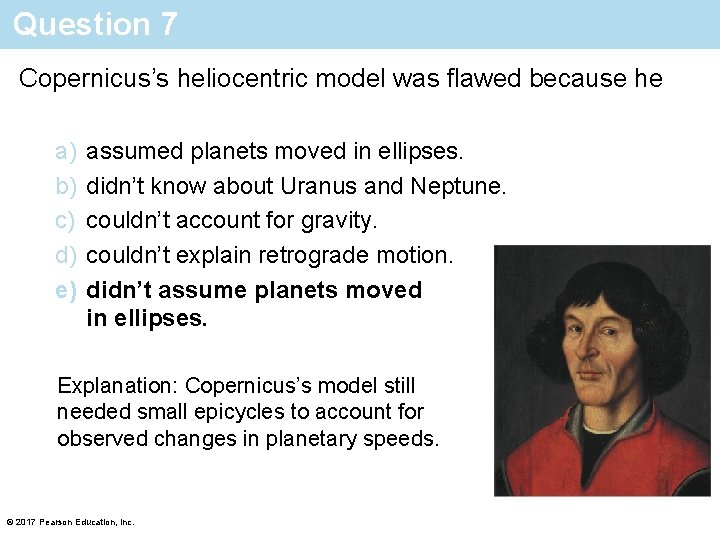 Question 7

Copernicus's heliocentric model was flawed because he

a) assumed planets moved in ellipses.
b) didn't know about Uranus and Neptune.
c) couldn't account for gravity.
d) couldn't explain retrograde motion.
e) didn't assume planets moved in ellipses.

Explanation: Copernicus's model still needed small epicycles to account for observed changes in planetary speeds.

© 2017 Pearson Education, Inc.